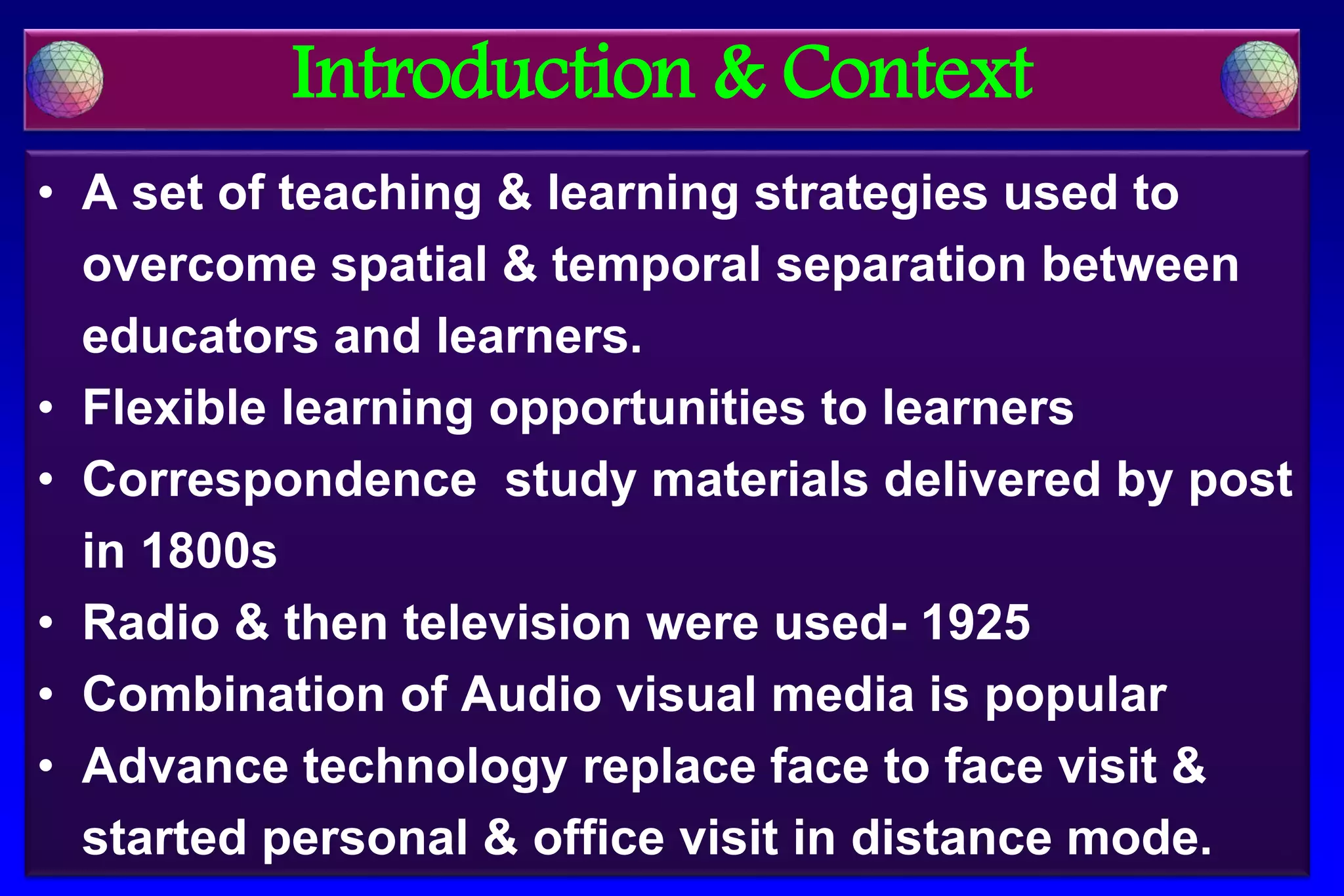 Introduction & Context

• A set of teaching & learning strategies used to overcome spatial & temporal separation between educators and learners.
• Flexible learning opportunities to learners
• Correspondence  study materials delivered by post in 1800s
• Radio & then television were used- 1925
• Combination of Audio visual media is popular
• Advance technology replace face to face visit & started personal & office visit in distance mode.